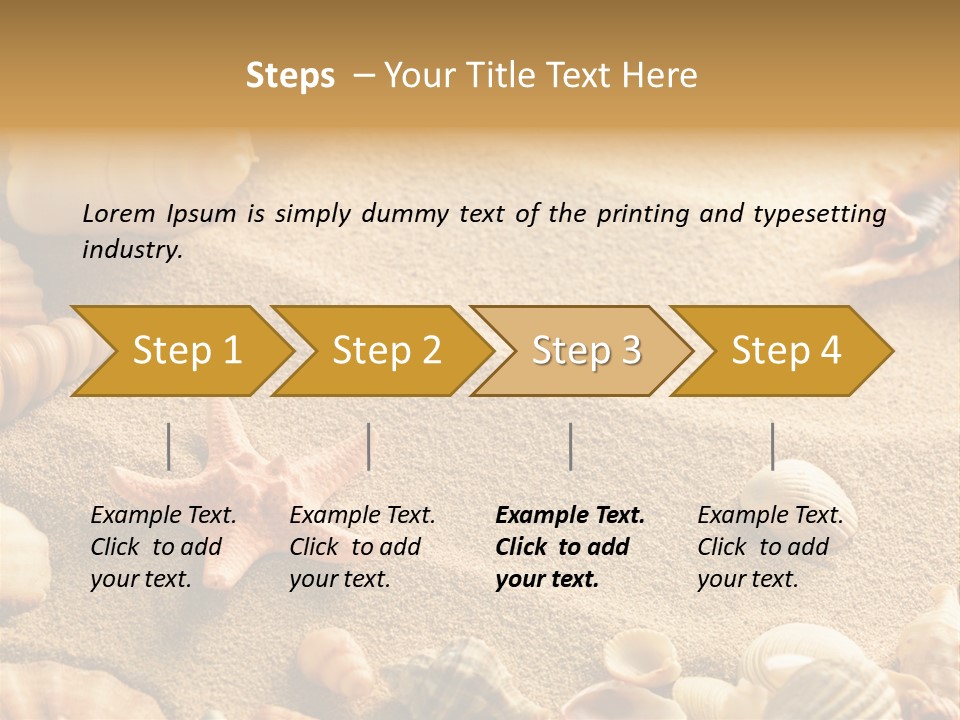 Steps – Your Title Text Here

Lorem Ipsum is simply dummy text of the printing and typesetting industry.

Step 1

Step 2

Step 3

Step 4

Example Text. Click to add your text.

Example Text. Click to add your text.

Example Text. Click to add your text.

Example Text. Click to add your text.